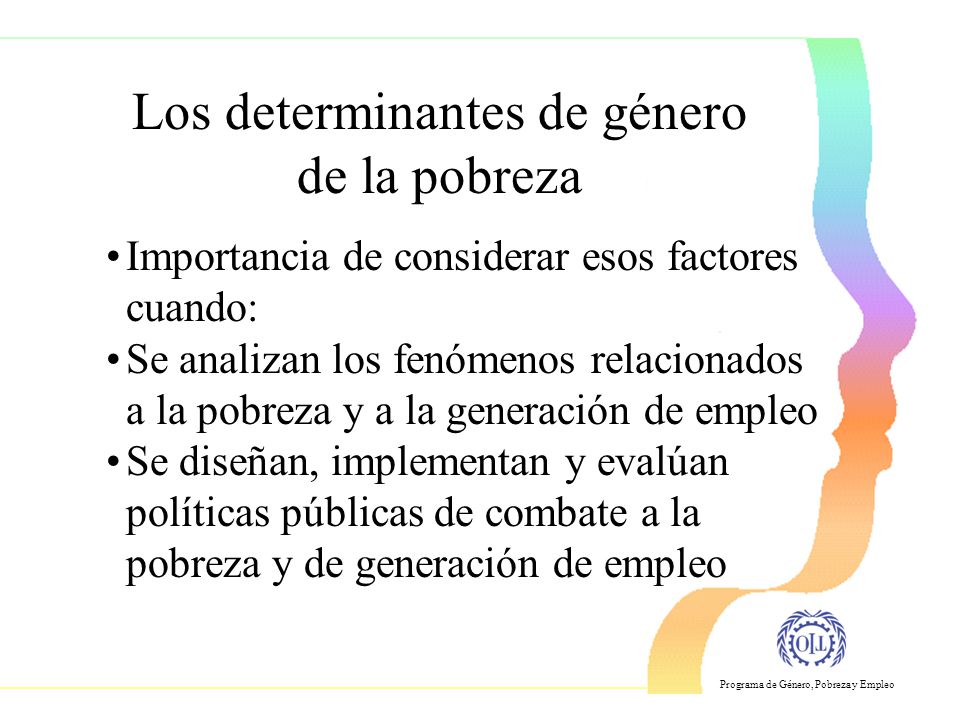 Los determinantes de género de la pobreza

• Importancia de considerar esos factores cuando:
• Se analizan los fenómenos relacionados a la pobreza y a la generación de empleo
• Se diseñan, implementan y evalúan políticas públicas de combate a la pobreza y de generación de empleo

OIT

Programa de Género, Pobreza y Empleo